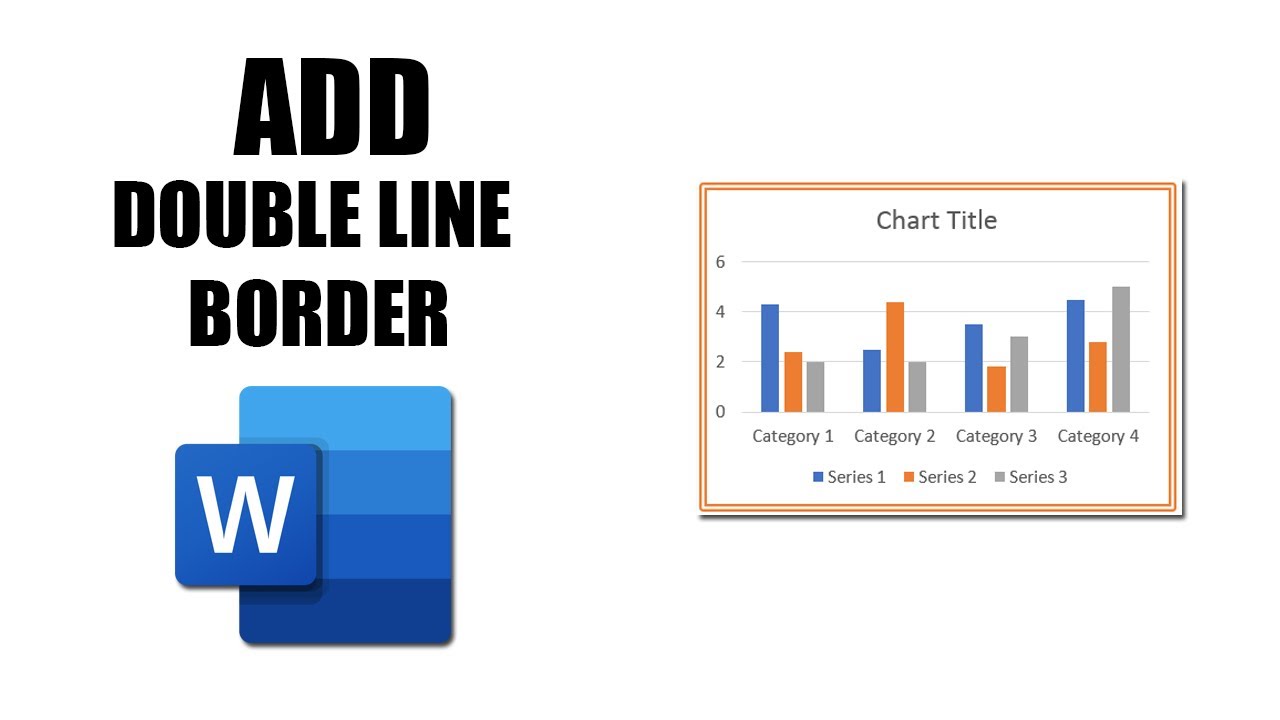 ADD
DOUBLE LINE
BORDER

W

Chart Title

6
4
2
0

Category 1 Category 2 Category 3 Category 4

Series 1 Series 2 Series 3